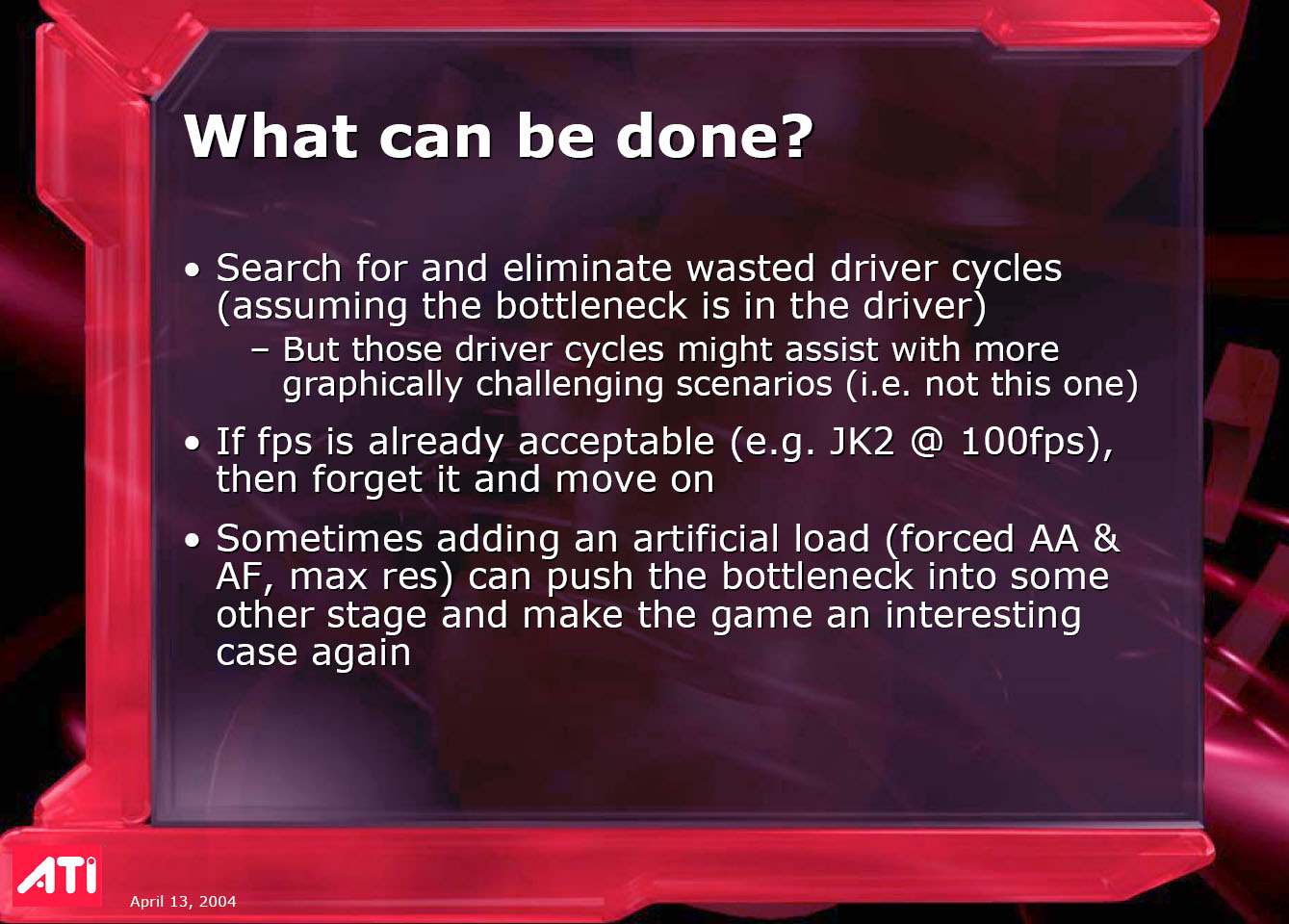 What can be done?

• Search for and eliminate wasted driver cycles (assuming the bottleneck is in the driver)
– But those driver cycles might assist with more graphically challenging scenarios (i.e. not this one)

• If fps is already acceptable (e.g. JK2 @ 100fps), then forget it and move on

• Sometimes adding an artificial load (forced AA & AF, max res) can push the bottleneck into some other stage and make the game an interesting case again

ATI

April 13, 2004